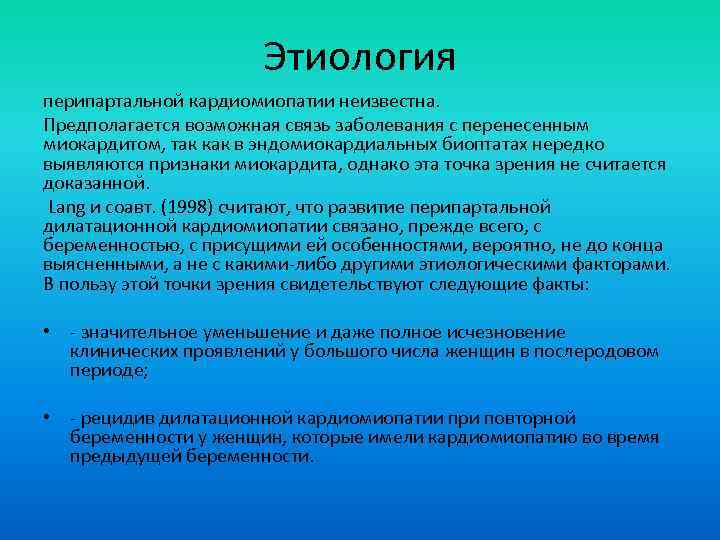 Этиология

перипартальной кардиомиопатии неизвестна.

Предполагается возможная связь заболевания с перенесенным миокардитом, так как в эндомиокардиальных биоптатах нередко выявляются признаки миокардита, однако эта точка зрения не считается доказанной.

Lang и соавт. (1998) считают, что развитие перипартальной дилатационной кардиомиопатии связано, прежде всего, с беременностью, с присущими ей особенностями, вероятно, не до конца выясненными, а не с какими-либо другими этиологическими факторами. В пользу этой точки зрения свидетельствуют следующие факты:

• - значительное уменьшение и даже полное исчезновение клинических проявлений у большого числа женщин в послеродовом периоде;

• - рецидив дилатационной кардиомиопатии при повторной беременности у женщин, которые имели кардиомиопатию во время предыдущей беременности.